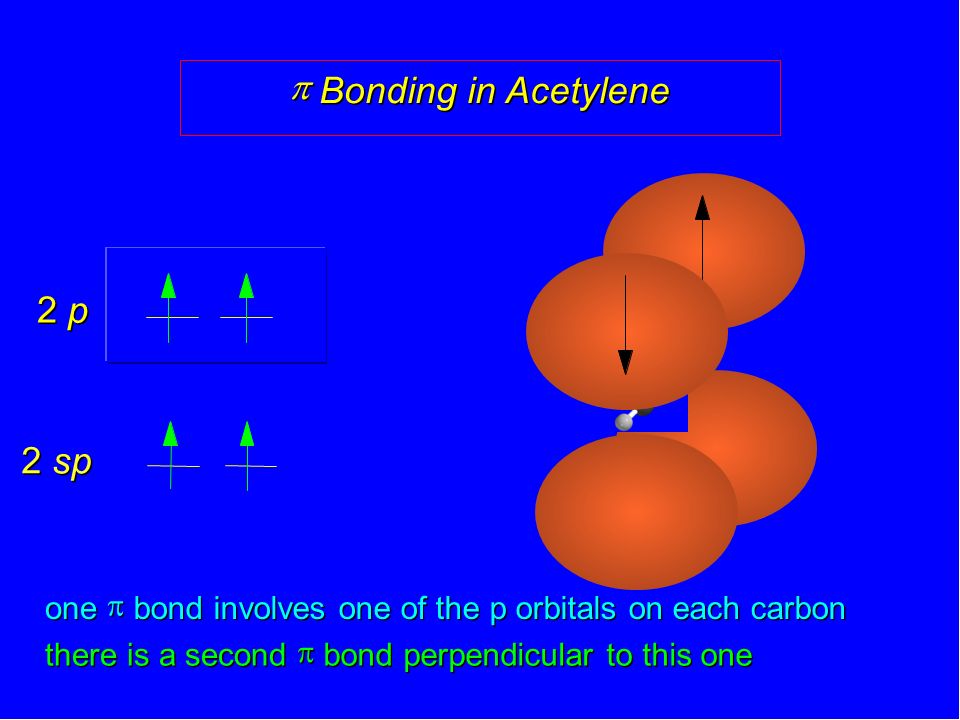 $\pi$ Bonding in Acetylene

2 p

2 sp

one $\pi$ bond involves one of the p orbitals on each carbon

there is a second $\pi$ bond perpendicular to this one